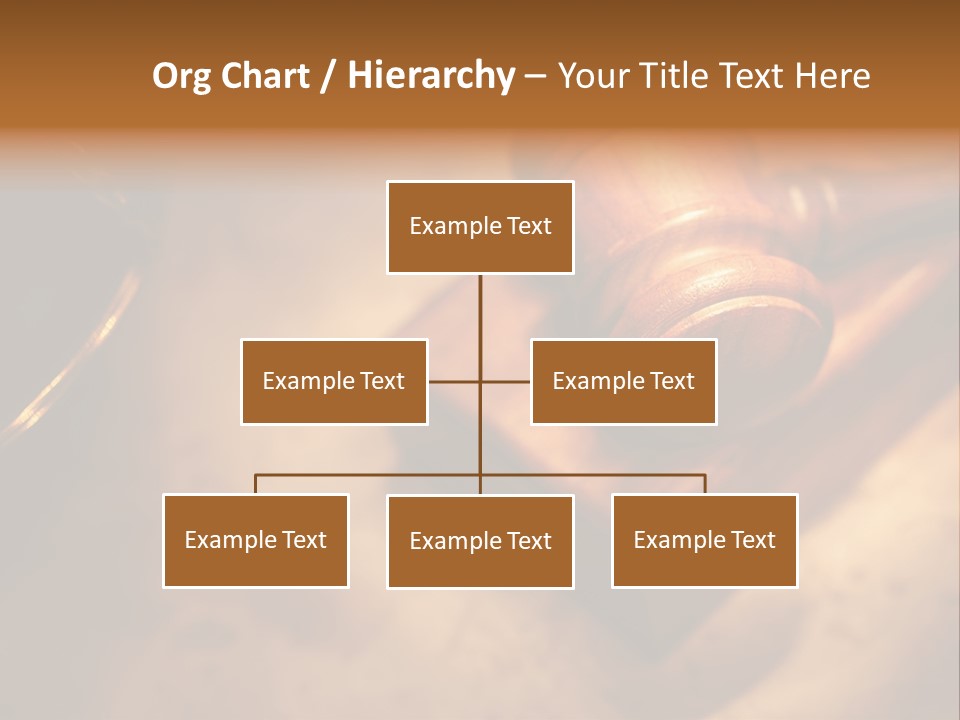 Org Chart / Hierarchy – Your Title Text Here

Example Text

Example Text

Example Text

Example Text

Example Text

Example Text